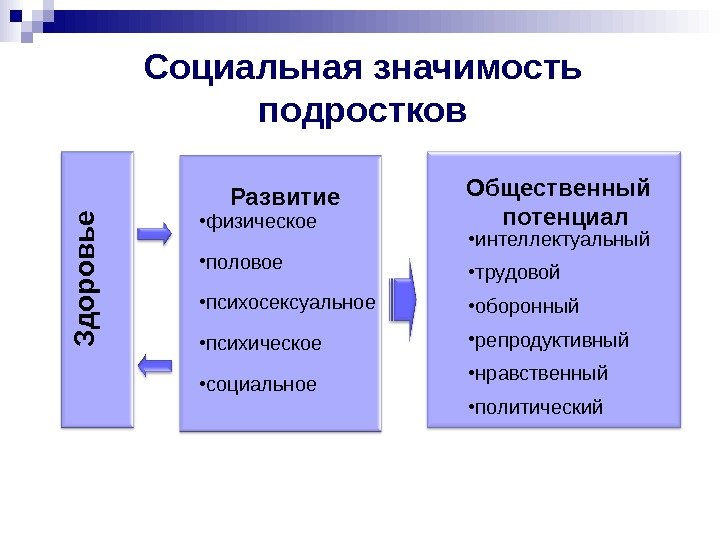 Социальная значимость подростков

Здоровье

Развитие
•физическое
•половое
•психосексуальное
•психическое
•социальное

Общественный потенциал
•интеллектуальный
•трудовой
•оборонный
•репродуктивный
•нравственный
•политический